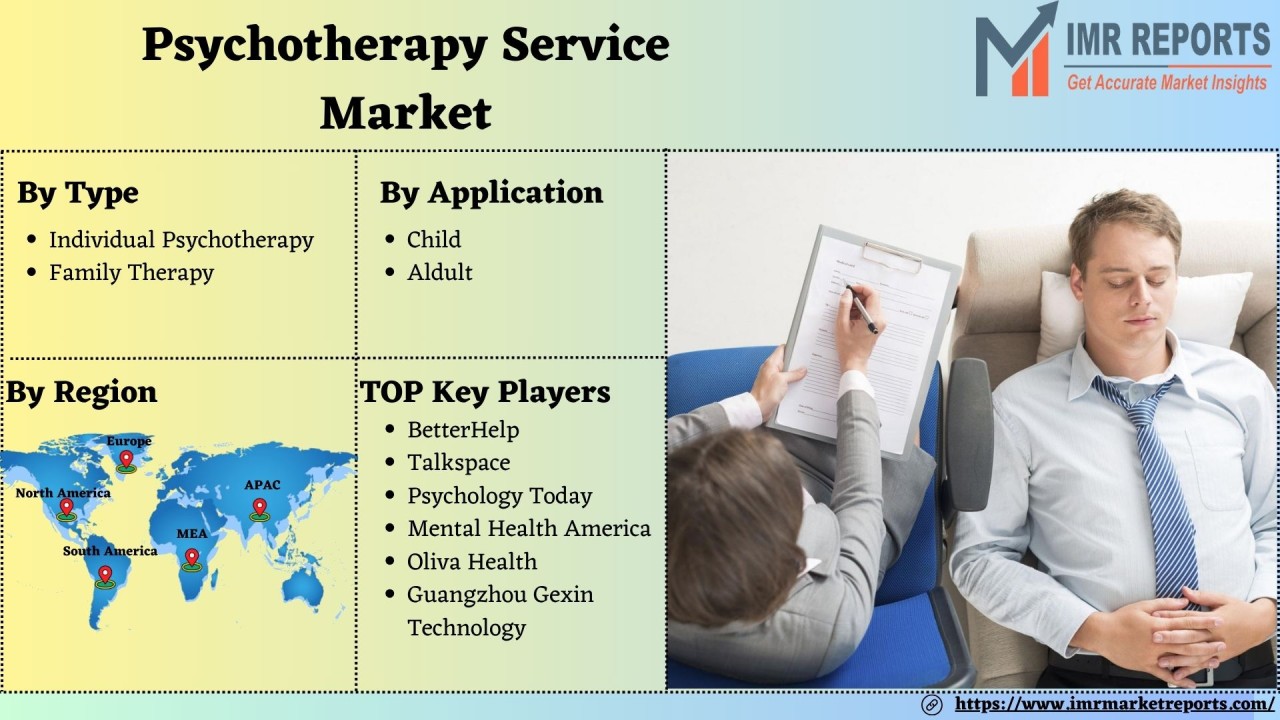 Psychotherapy Service Market

IMR REPORTS
Get Accurate Market Insights

By Type
- Individual Psychotherapy
- Family Therapy

By Application
- Child
- Aldult

By Region

Europe
North America
APAC
MEA
South America

TOP Key Players
- BetterHelp
- Talkspace
- Psychology Today
- Mental Health America
- Oliva Health
- Guangzhou Gexin Technology

https://www.imrmarketreports.com/